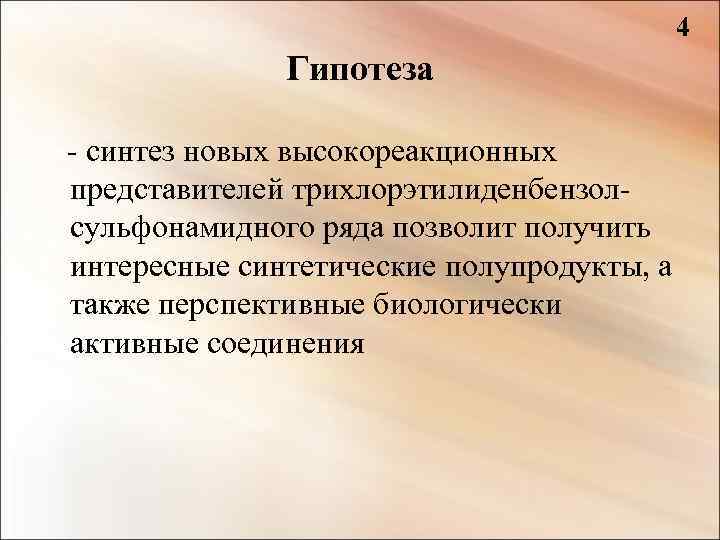 4

Гипотеза

- синтез новых высокореакционных представителей трихлорэтилиденбензолсульфонамидного ряда позволит получить интересные синтетические полупродукты, а также перспективные биологически активные соединения